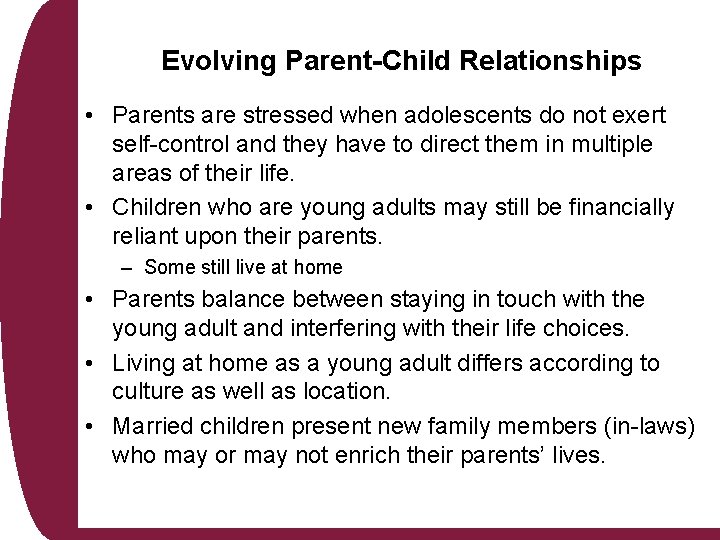 Evolving Parent-Child Relationships

• Parents are stressed when adolescents do not exert self-control and they have to direct them in multiple areas of their life.
• Children who are young adults may still be financially reliant upon their parents.
– Some still live at home
• Parents balance between staying in touch with the young adult and interfering with their life choices.
• Living at home as a young adult differs according to culture as well as location.
• Married children present new family members (in-laws) who may or may not enrich their parents' lives.